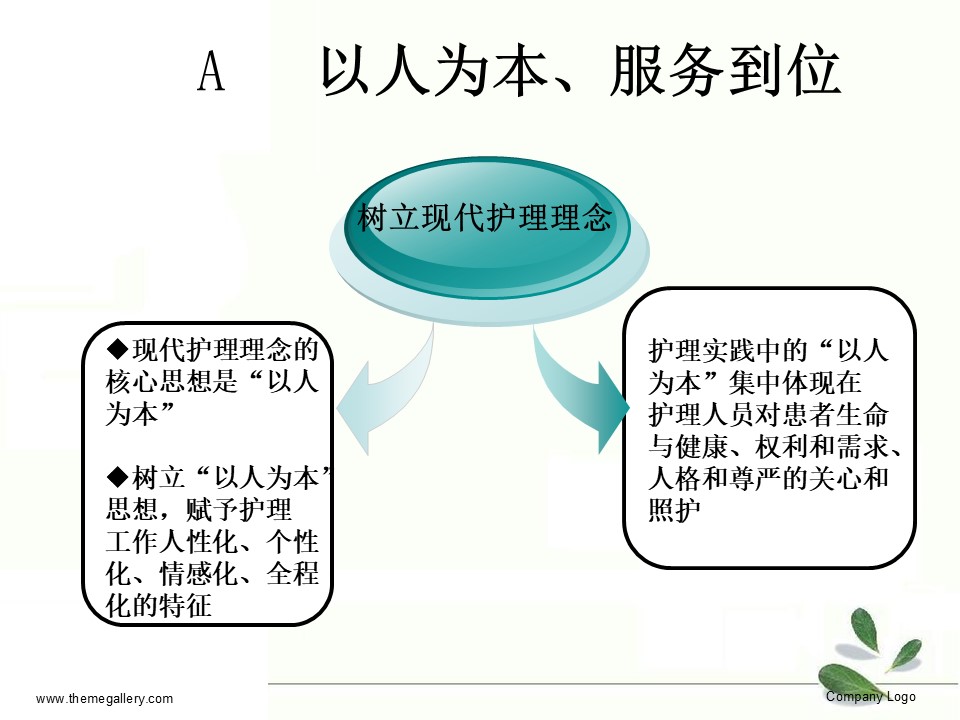 A 以人为本、服务到位

树立现代护理理念

◆现代护理理念的核心思想是“以人为本”

◆树立“以人为本”思想，赋予护理工作人性化、个性化、情感化、全程化的特征

护理实践中的“以人为本”集中体现在护理人员对患者生命与健康、权利和需求、人格和尊严的关心和照护

www.themegallery.com

Company Logo